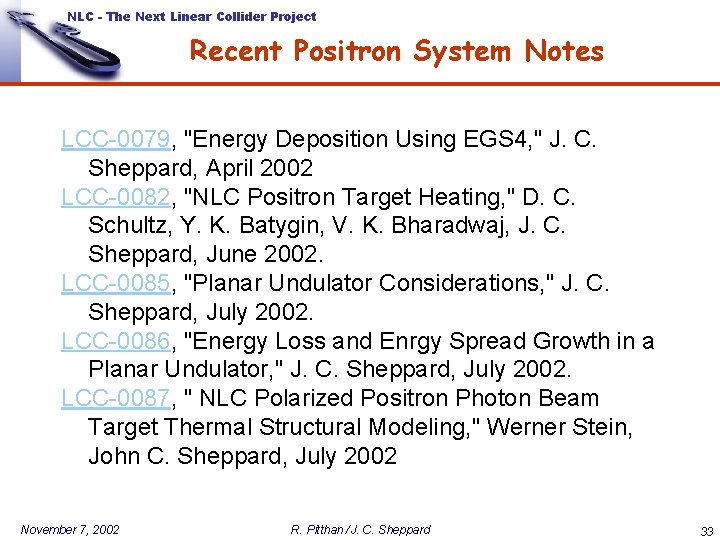 NLC - The Next Linear Collider Project

Recent Positron System Notes

LCC-0079, "Energy Deposition Using EGS4," J. C. Sheppard, April 2002
LCC-0082, "NLC Positron Target Heating," D. C. Schultz, Y. K. Batygin, V. K. Bharadwaj, J. C. Sheppard, June 2002.
LCC-0085, "Planar Undulator Considerations," J. C. Sheppard, July 2002.
LCC-0086, "Energy Loss and Enrgy Spread Growth in a Planar Undulator," J. C. Sheppard, July 2002.
LCC-0087, " NLC Polarized Positron Photon Beam Target Thermal Structural Modeling," Werner Stein, John C. Sheppard, July 2002

November 7, 2002 R. Pitthan / J. C. Sheppard 33